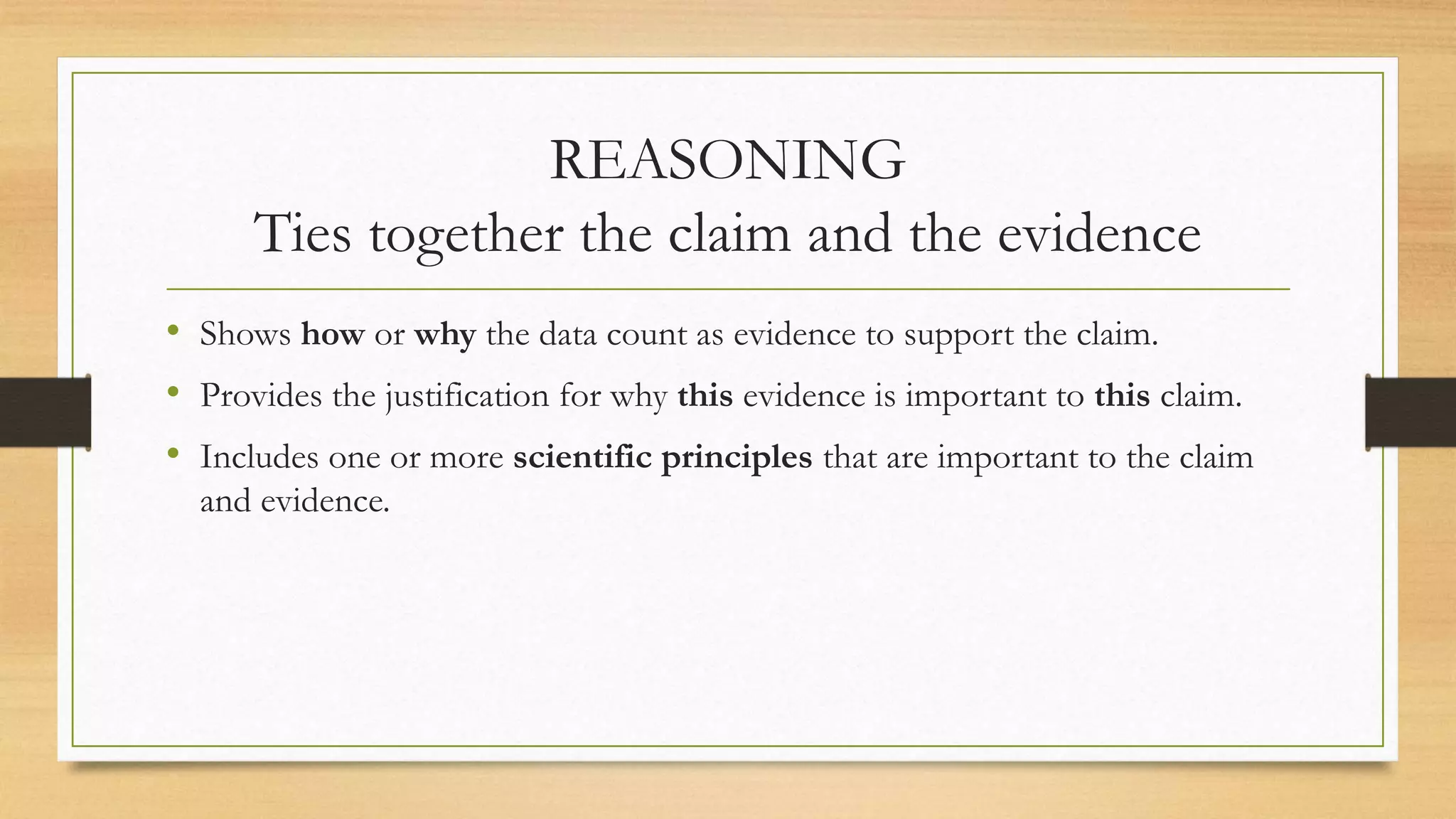 REASONING
Ties together the claim and the evidence

• Shows how or why the data count as evidence to support the claim.
• Provides the justification for why this evidence is important to this claim.
• Includes one or more scientific principles that are important to the claim and evidence.